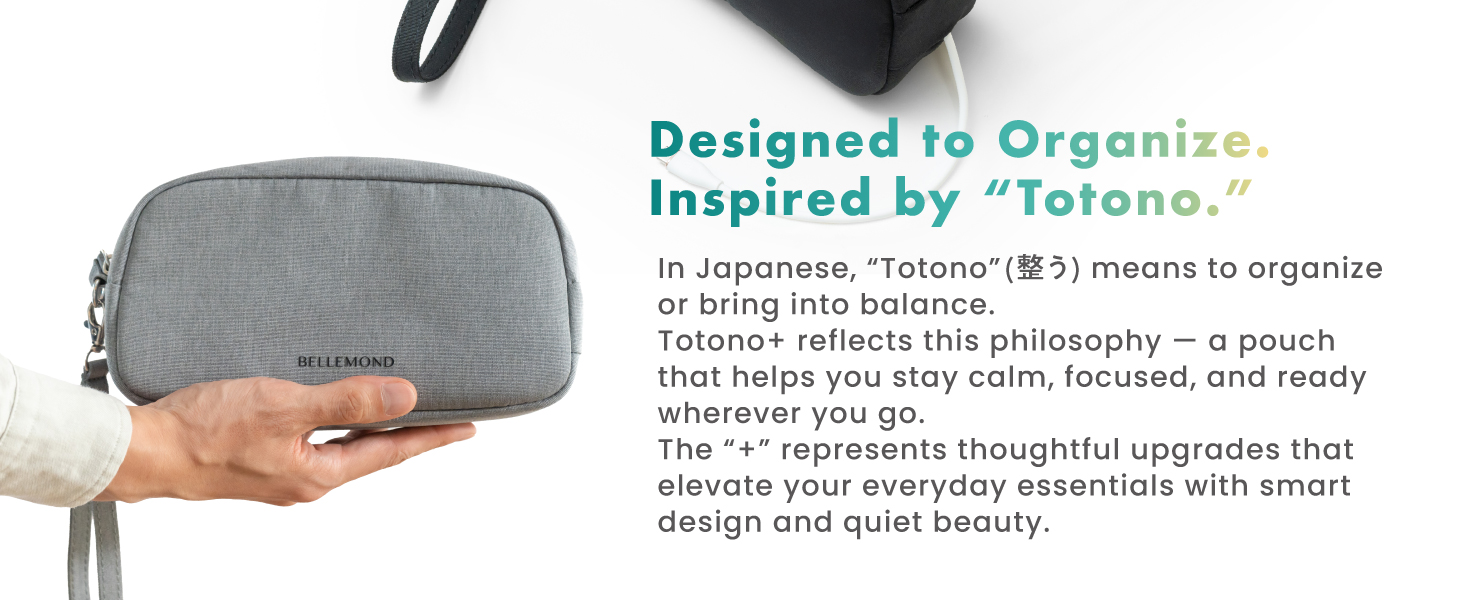 BELLEMOND

Designed to Organize.
Inspired by “Totono.”

In Japanese, “Totono”(整う) means to organize or bring into balance.
Totono+ reflects this philosophy — a pouch that helps you stay calm, focused, and ready wherever you go.
The “+” represents thoughtful upgrades that elevate your everyday essentials with smart design and quiet beauty.